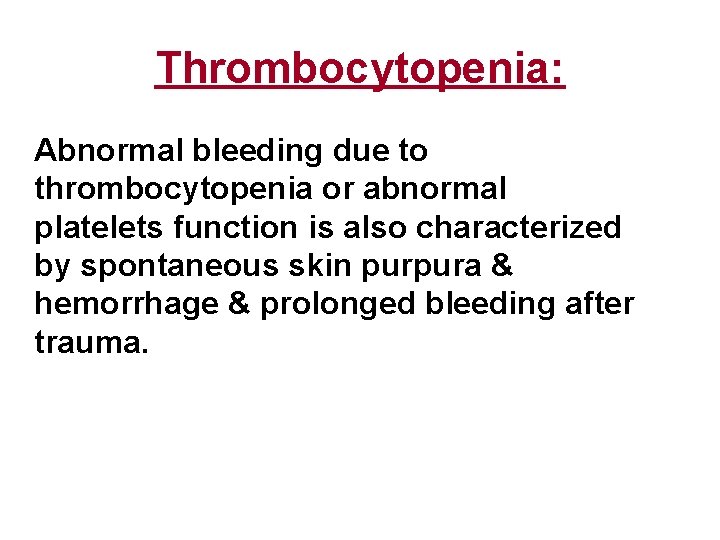 Thrombocytopenia:

Abnormal bleeding due to thrombocytopenia or abnormal platelets function is also characterized by spontaneous skin purpura & hemorrhage & prolonged bleeding after trauma.